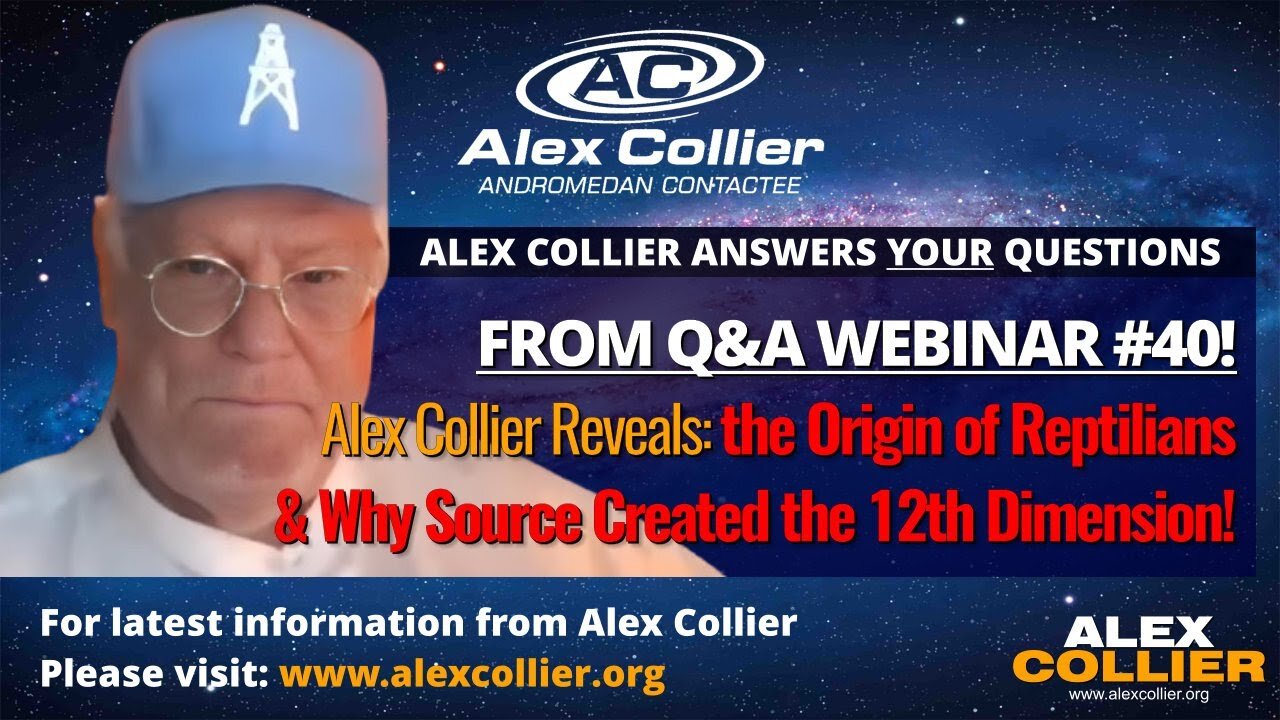 AC
Alex Collier
ANDROMEDAN CONTACTEE

ALEX COLLIER ANSWERS YOUR QUESTIONS

FROM Q&A WEBINAR #40!

Alex Collier Reveals: the Origin of Reptilians & Why Source Created the 12th Dimension!

For latest information from Alex Collier
Please visit: www.alexcollier.org

ALEX COLLIER
www.alexcollier.org